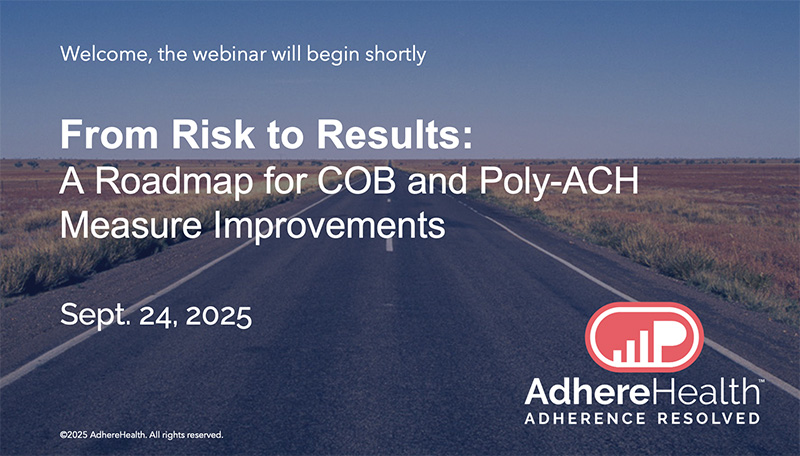 Welcome, the webinar will begin shortly

From Risk to Results:
A Roadmap for COB and Poly-ACH Measure Improvements

Sept. 24, 2025

AdhereHealth™
ADHERENCE RESOLVED

©2025 AdhereHealth. All rights reserved.